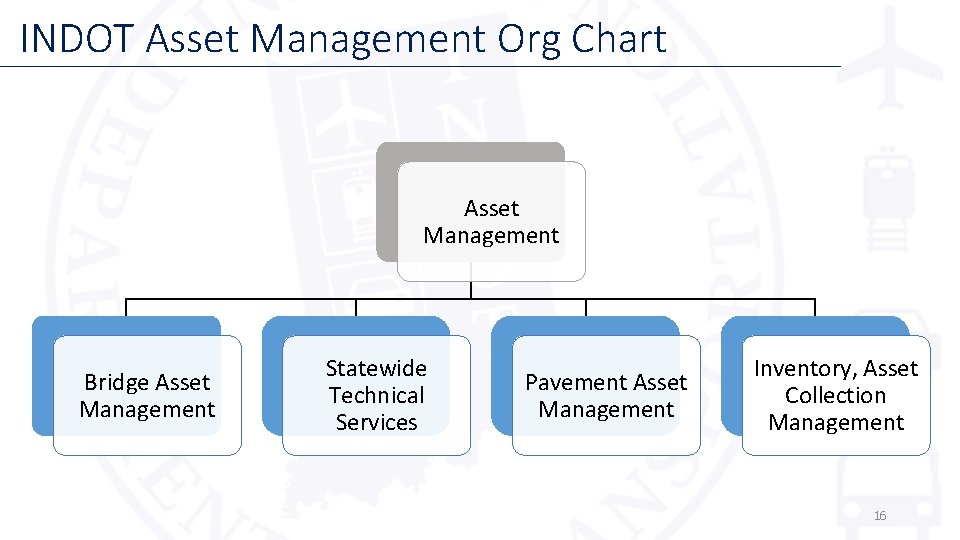 INDOT Asset Management Org Chart

Asset Management

Bridge Asset Management

Statewide Technical Services

Pavement Asset Management

Inventory, Asset Collection Management

16